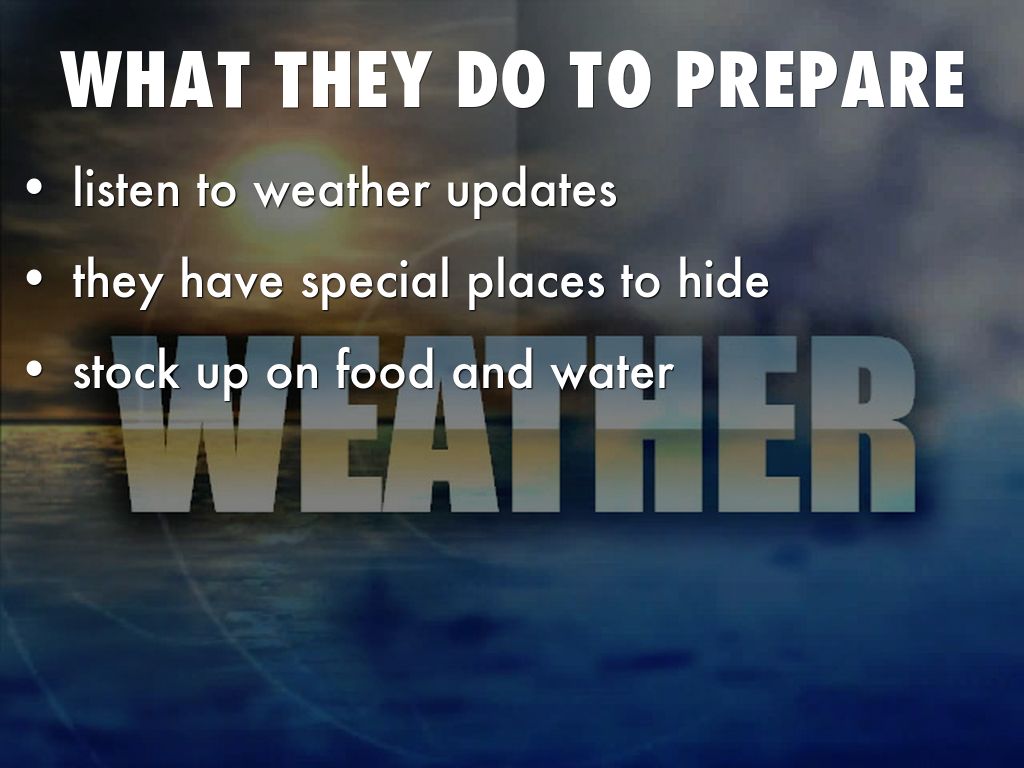 WHAT THEY DO TO PREPARE

• listen to weather updates
• they have special places to hide
• stock up on food and water

WEATHER